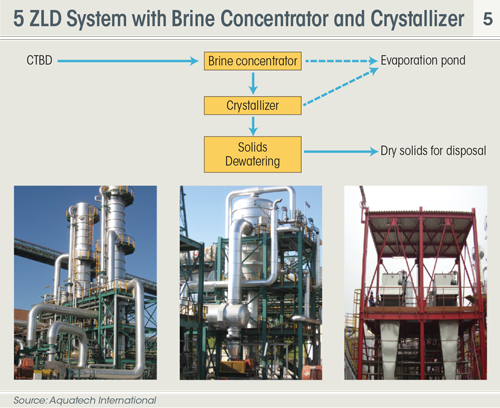 5 ZLD System with Brine Concentrator and Crystallizer

5

CTBD

Brine concentrator

Evaporation pond

Crystallizer

Solids Dewatering

Dry solids for disposal

Source: Aquatech International